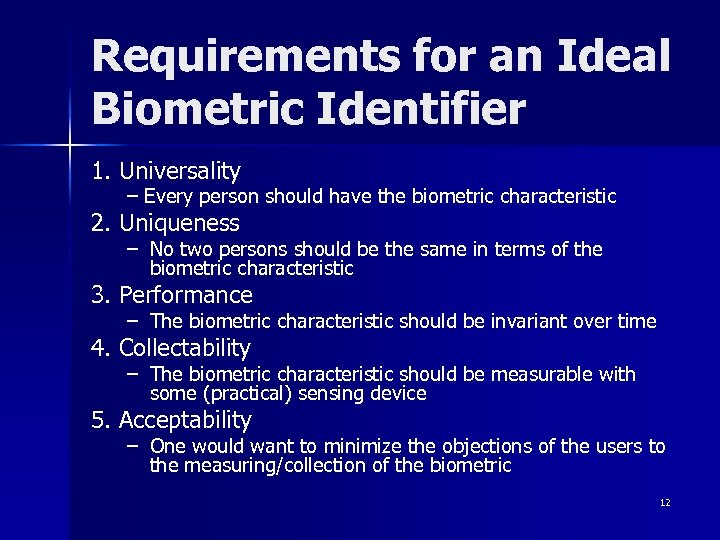 Requirements for an Ideal Biometric Identifier

1. Universality
– Every person should have the biometric characteristic
2. Uniqueness
– No two persons should be the same in terms of the biometric characteristic
3. Performance
– The biometric characteristic should be invariant over time
4. Collectability
– The biometric characteristic should be measurable with some (practical) sensing device
5. Acceptability
– One would want to minimize the objections of the users to the measuring/collection of the biometric

12